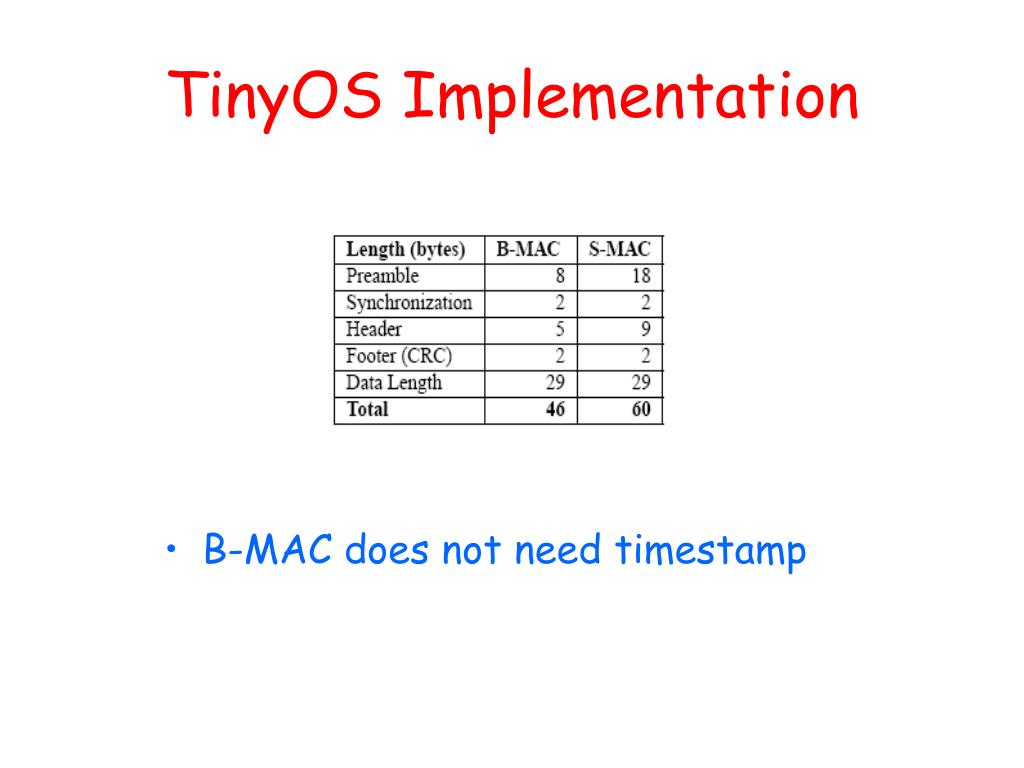 TinyOS Implementation

| Length (bytes) | B-MAC | S-MAC |
|---|---|---|
| Preamble | 8 | 18 |
| Synchronization | 2 | 2 |
| Header | 5 | 9 |
| Footer (CRC) | 2 | 2 |
| Data Length | 29 | 29 |
| Total | 46 | 60 |

• B-MAC does not need timestamp